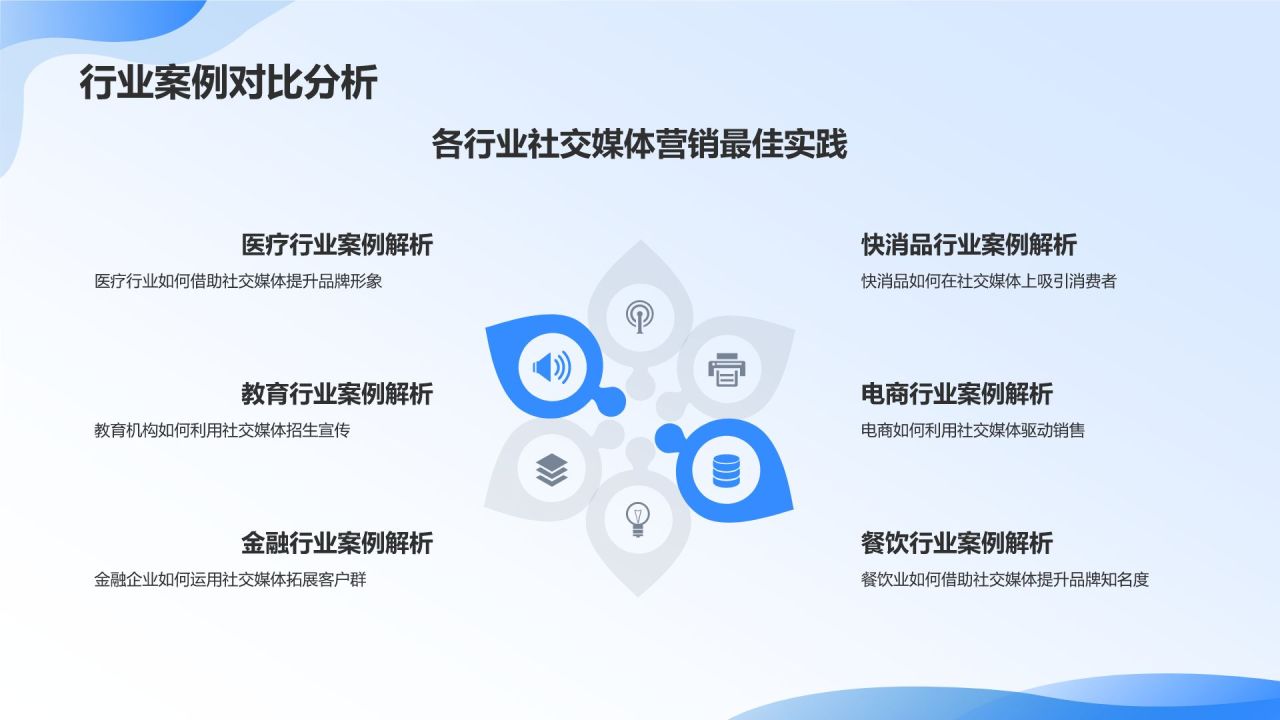 行业案例对比分析

各行业社交媒体营销最佳实践

医疗行业案例解析

医疗行业如何借助社交媒体提升品牌形象

教育行业案例解析

教育机构如何利用社交媒体招生宣传

金融行业案例解析

金融企业如何运用社交媒体拓展客户群

快消品行业案例解析

快消品如何在社交媒体上吸引消费者

电商行业案例解析

电商如何利用社交媒体驱动销售

餐饮行业案例解析

餐饮业如何借助社交媒体提升品牌知名度